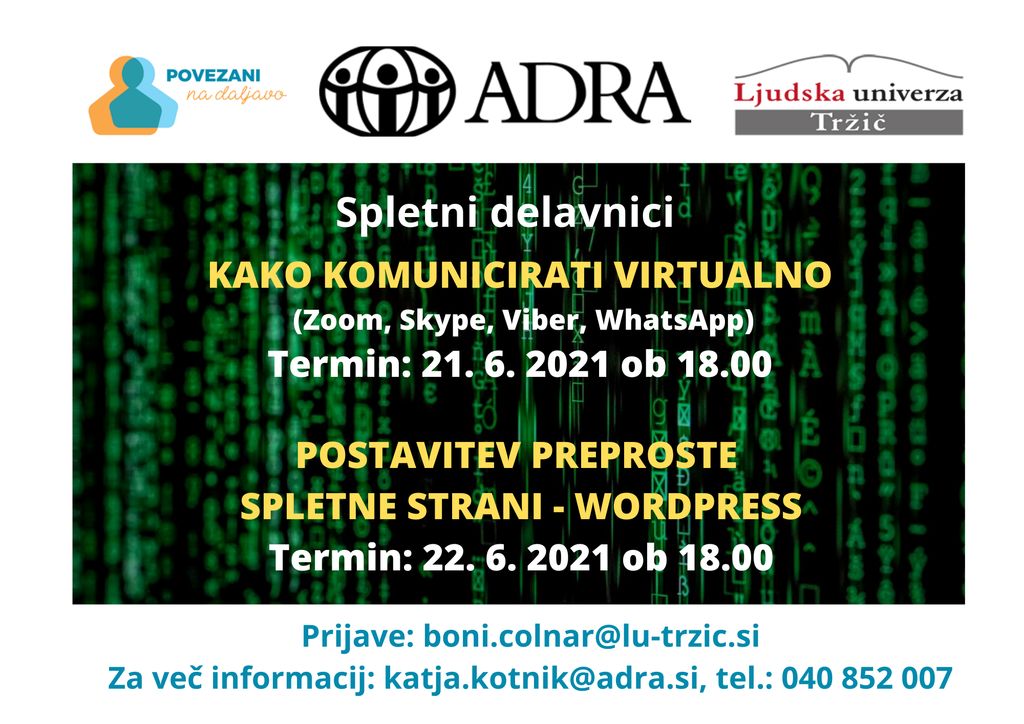 POVEZANI
na daljavo

ADRA

Ljudska univerza
Tržič

Spletni delavnici

KAKO KOMUNICIRATI VIRTUALNO
(Zoom, Skype, Viber, WhatsApp)
Termin: 21. 6. 2021 ob 18.00

POSTAVITEV PREPROSTE
SPLETNE STRANI - WORDPRESS
Termin: 22. 6. 2021 ob 18.00

Prijave: boni.colnar@lu-trzic.si
Za več informacij: katja.kotnik@adra.si, tel.: 040 852 007